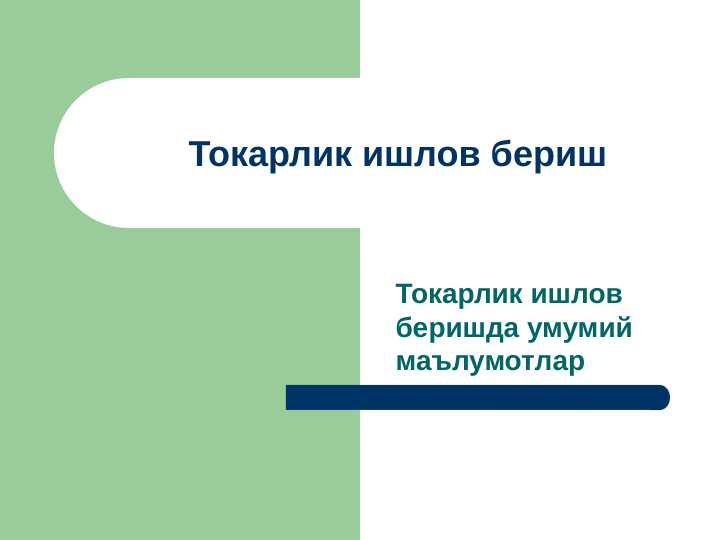 Токарлик ишлов бериш

Токарлик ишлов беришда умумий маълумотлар